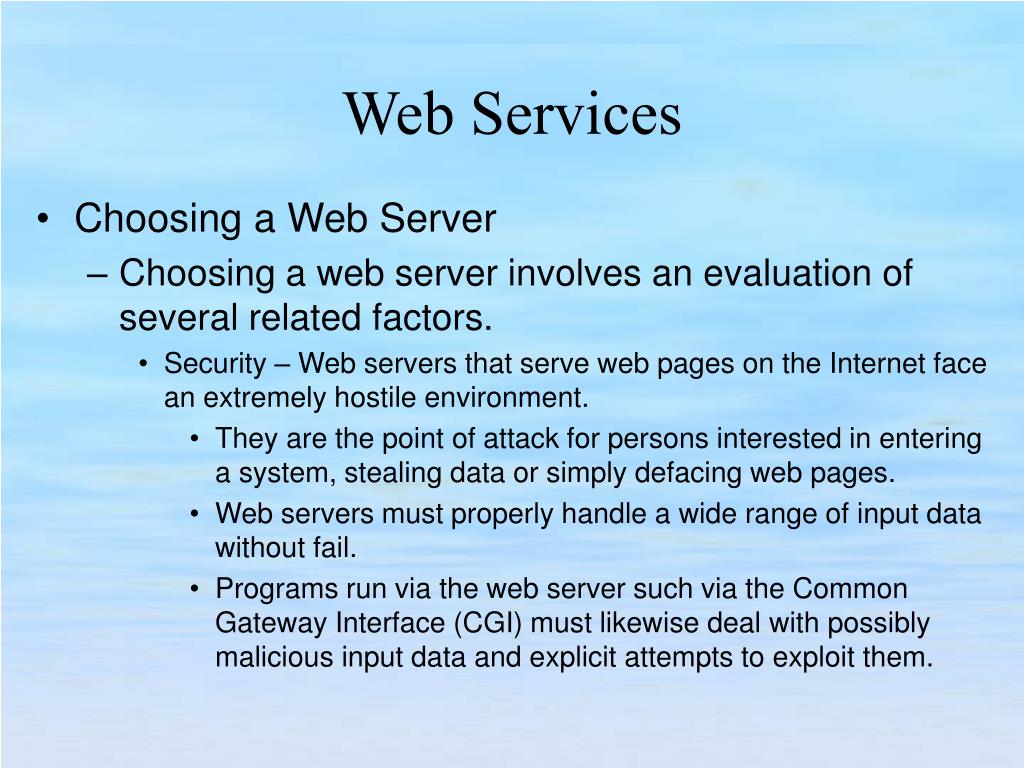 Web Services

• Choosing a Web Server

– Choosing a web server involves an evaluation of several related factors.

• Security – Web servers that serve web pages on the Internet face an extremely hostile environment.

• They are the point of attack for persons interested in entering a system, stealing data or simply defacing web pages.

• Web servers must properly handle a wide range of input data without fail.

• Programs run via the web server such via the Common Gateway Interface (CGI) must likewise deal with possibly malicious input data and explicit attempts to exploit them.